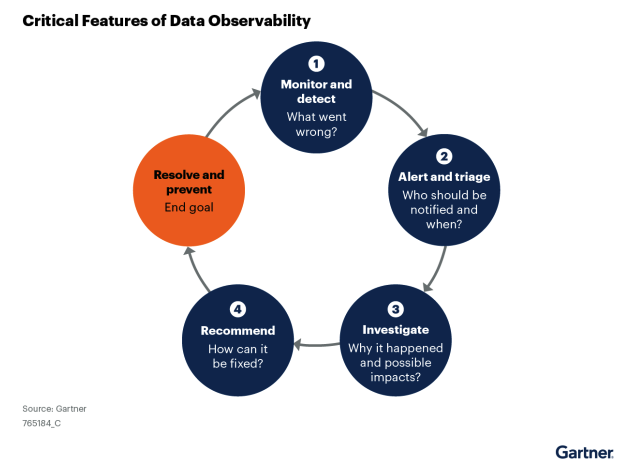 Critical Features of Data Observability

1
Monitor and detect
What went wrong?

2
Alert and triage
Who should be notified and when?

3
Investigate
Why it happened and possible impacts?

4
Recommend
How can it be fixed?

Resolve and prevent
End goal

Source: Gartner
765184_C

Gartner